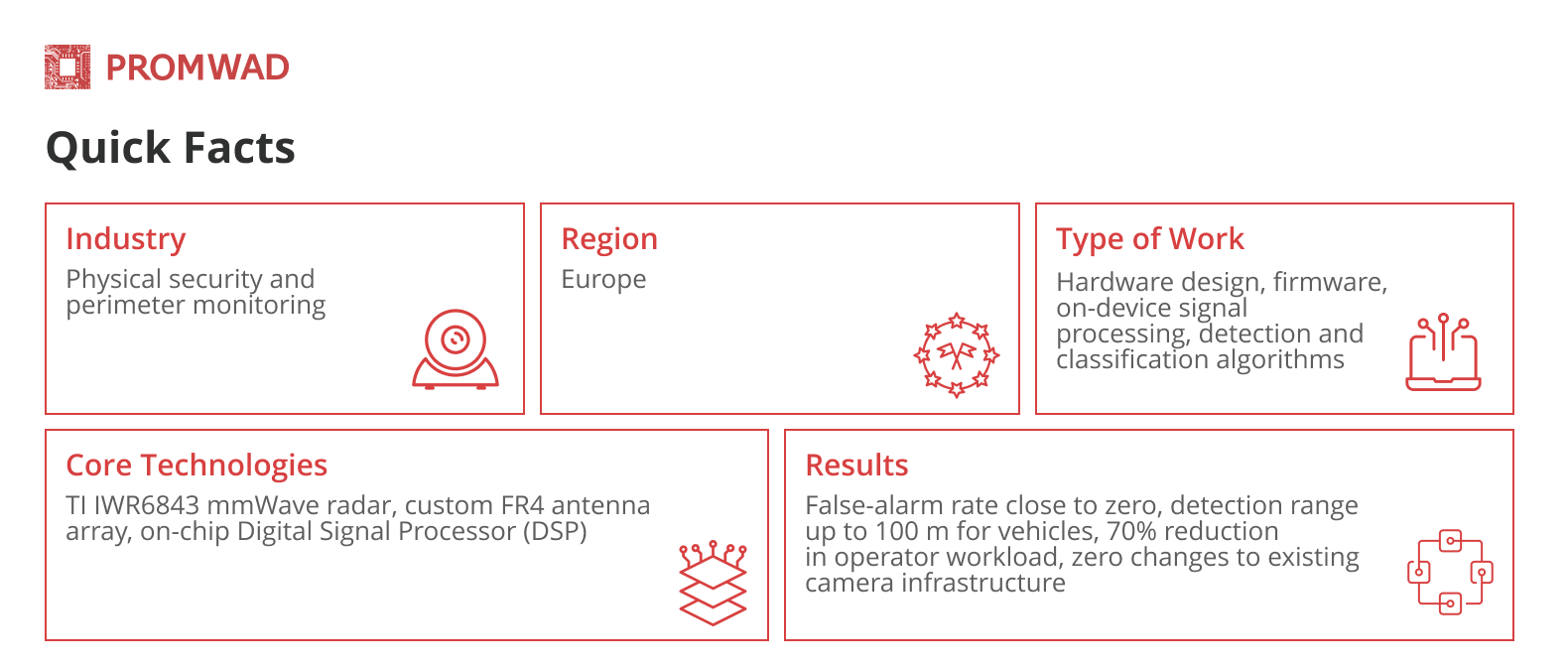 PROMWAD

Quick Facts

Industry
Physical security and perimeter monitoring

Region
Europe

Type of Work
Hardware design, firmware, on-device signal processing, detection and classification algorithms

Core Technologies
TI IWR6843 mmWave radar, custom FR4 antenna array, on-chip Digital Signal Processor (DSP)

Results
False-alarm rate close to zero, detection range up to 100 m for vehicles, 70% reduction in operator workload, zero changes to existing camera infrastructure